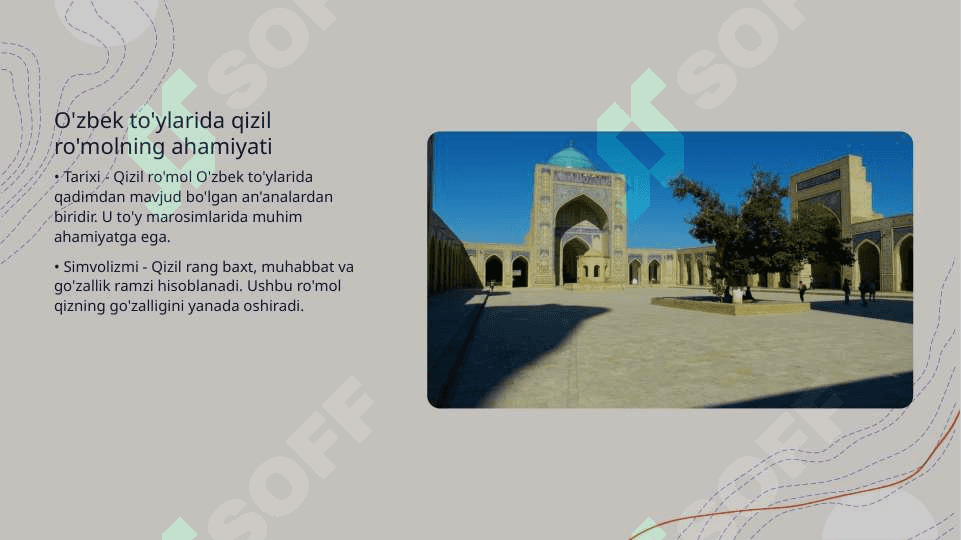 O'zbek to'ylarida qizil ro'molning ahamiyati

• Tarixi - Qizil ro'mol O'zbek to'ylarida qadimdan mavjud bo'lgan an'analardan biridir. U to'y marosimlarida muhim ahamiyatga ega.

• Simvolizmi - Qizil rang baxt, muhabbat va go'zallik ramzi hisoblanadi. Ushbu ro'mol qizning go'zalligini yanada oshiradi.

SOFF
SOFF
SOFF
SOFF